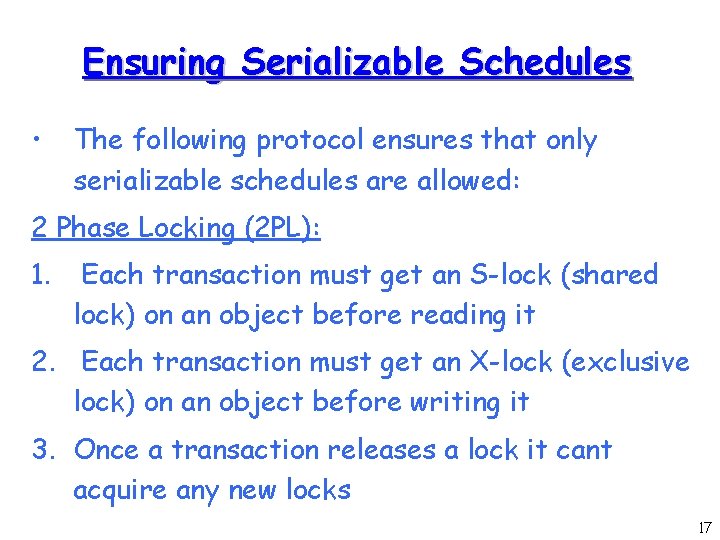 Ensuring Serializable Schedules

• The following protocol ensures that only serializable schedules are allowed:

2 Phase Locking (2PL):

1. Each transaction must get an S-lock (shared lock) on an object before reading it

2. Each transaction must get an X-lock (exclusive lock) on an object before writing it

3. Once a transaction releases a lock it cant acquire any new locks

17